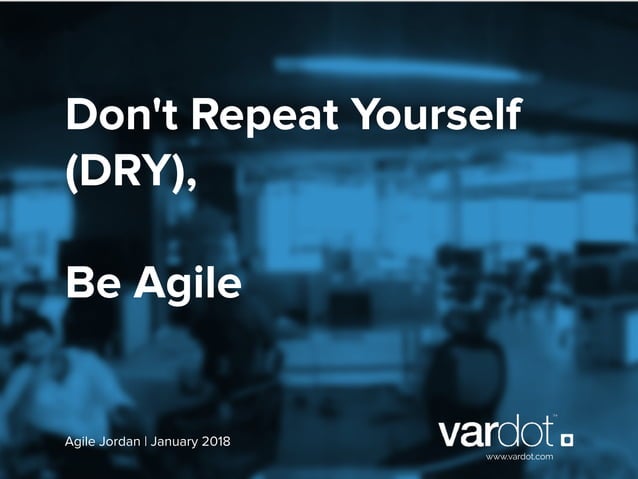 Don't Repeat Yourself (DRY),

Be Agile

Agile Jordan | January 2018

vardot™
www.vardot.com